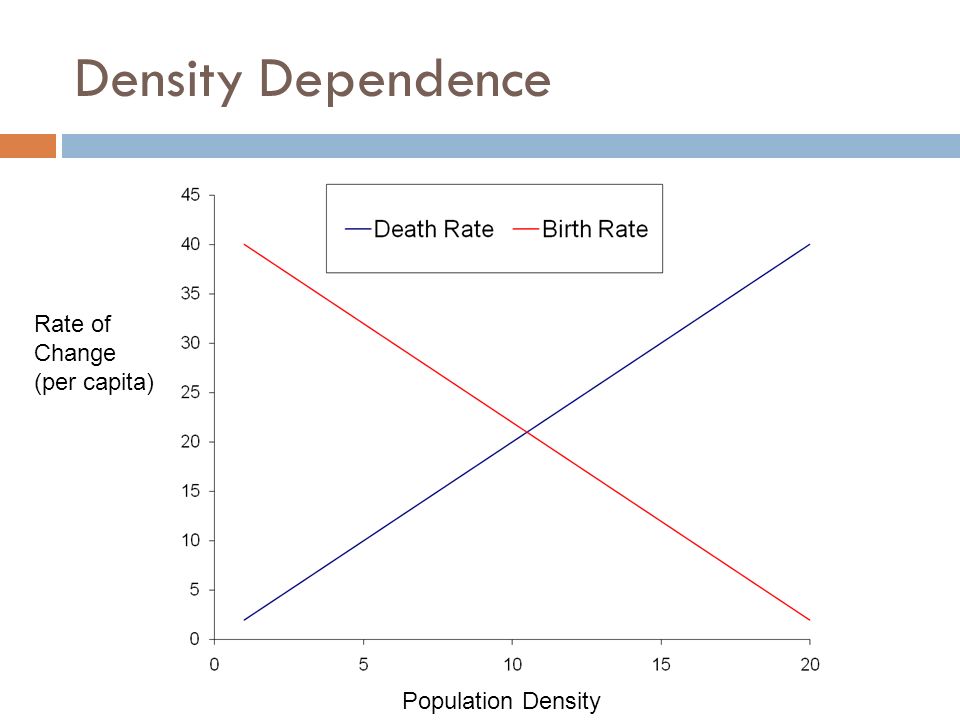 Density Dependence

Death Rate
Birth Rate

Rate of Change (per capita)

45
40
35
30
25
20
15
10
5
0

0
5
10
15
20

Population Density